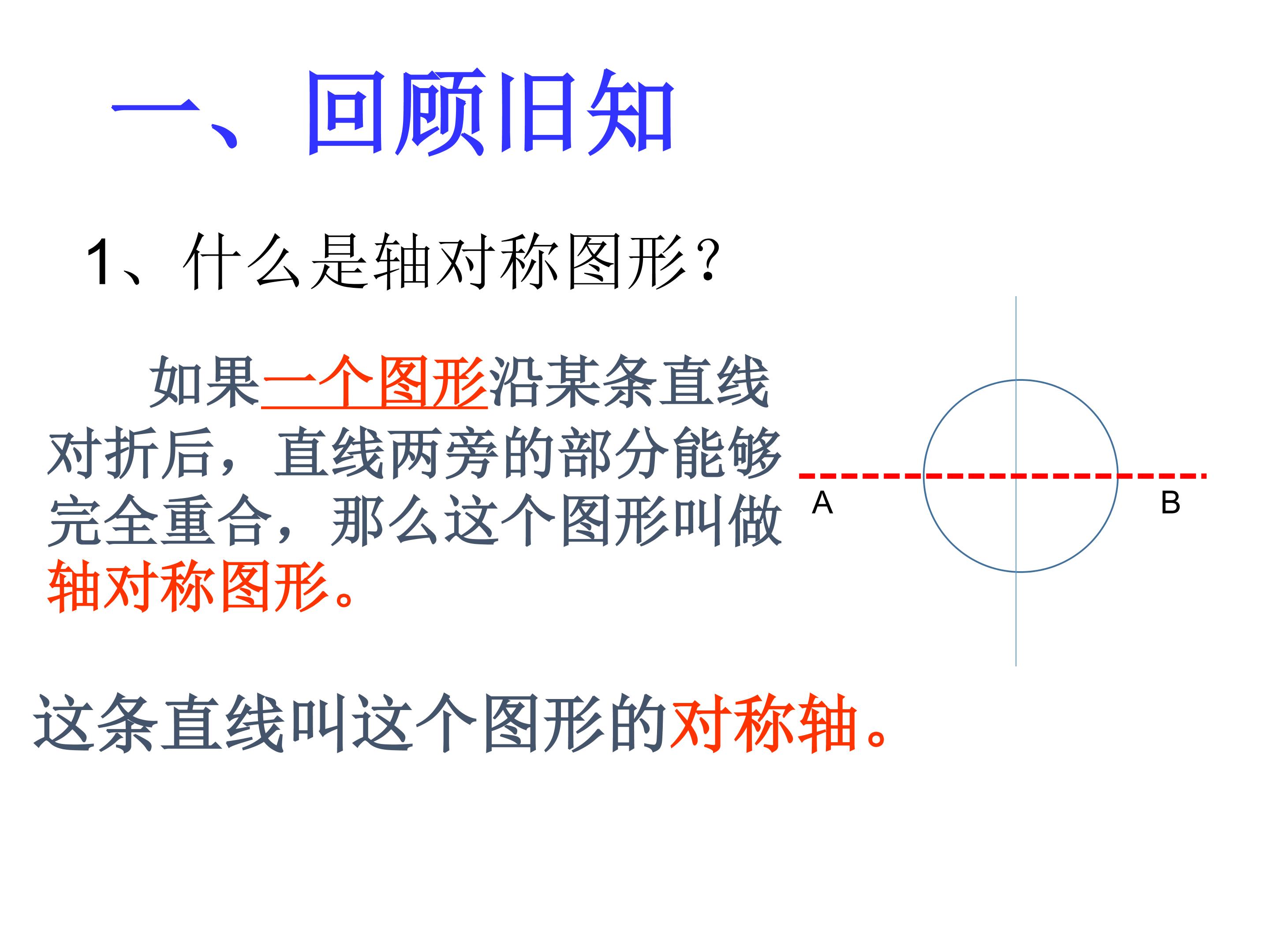 一、回顾旧知

1、什么是轴对称图形?

如果一个图形沿某条直线对折后，直线两旁的部分能够完全重合，那么这个图形叫做轴对称图形。

A

B

这条直线叫这个图形的对称轴。